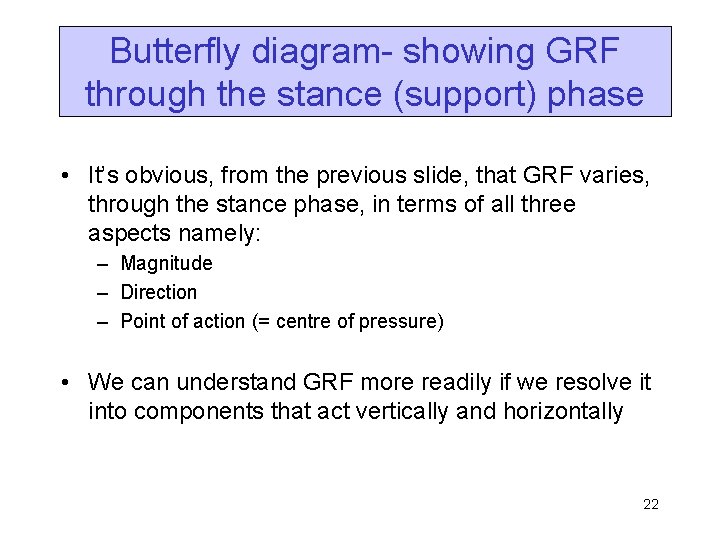 Butterfly diagram- showing GRF through the stance (support) phase

• It's obvious, from the previous slide, that GRF varies, through the stance phase, in terms of all three aspects namely:
– Magnitude
– Direction
– Point of action (= centre of pressure)

• We can understand GRF more readily if we resolve it into components that act vertically and horizontally

22